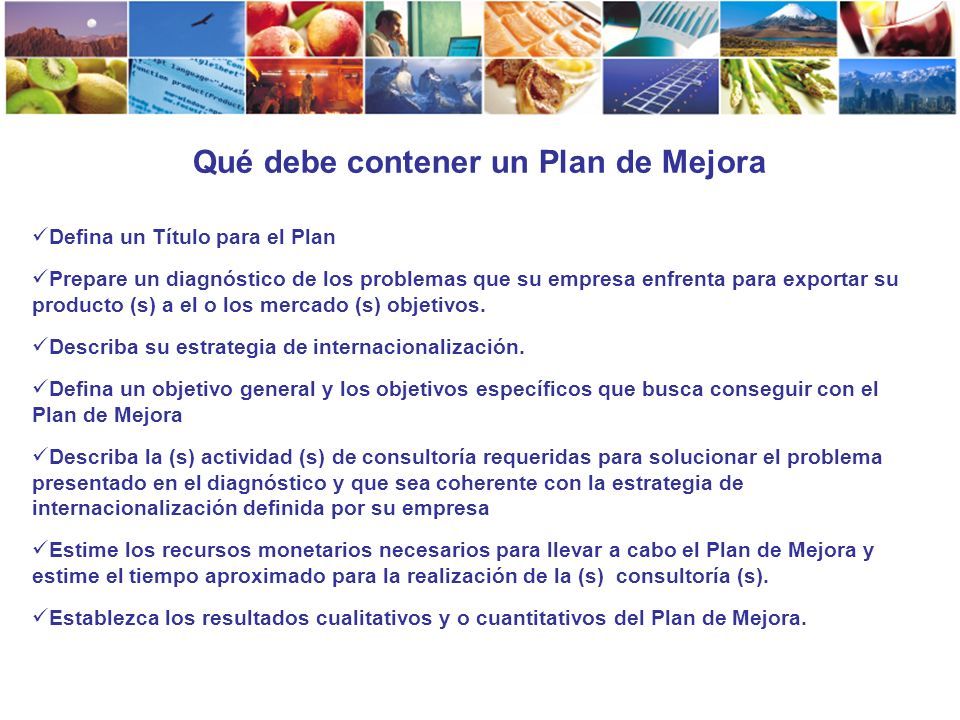 Qué debe contener un Plan de Mejora

✓Defina un Título para el Plan

✓Prepare un diagnóstico de los problemas que su empresa enfrenta para exportar su producto (s) a el o los mercado (s) objetivos.

✓Describa su estrategia de internacionalización.

✓Defina un objetivo general y los objetivos específicos que busca conseguir con el Plan de Mejora

✓Describa la (s) actividad (s) de consultoría requeridas para solucionar el problema presentado en el diagnóstico y que sea coherente con la estrategia de internacionalización definida por su empresa

✓Estime los recursos monetarios necesarios para llevar a cabo el Plan de Mejora y estime el tiempo aproximado para la realización de la (s) consultoría (s).

✓Establezca los resultados cualitativos y o cuantitativos del Plan de Mejora.